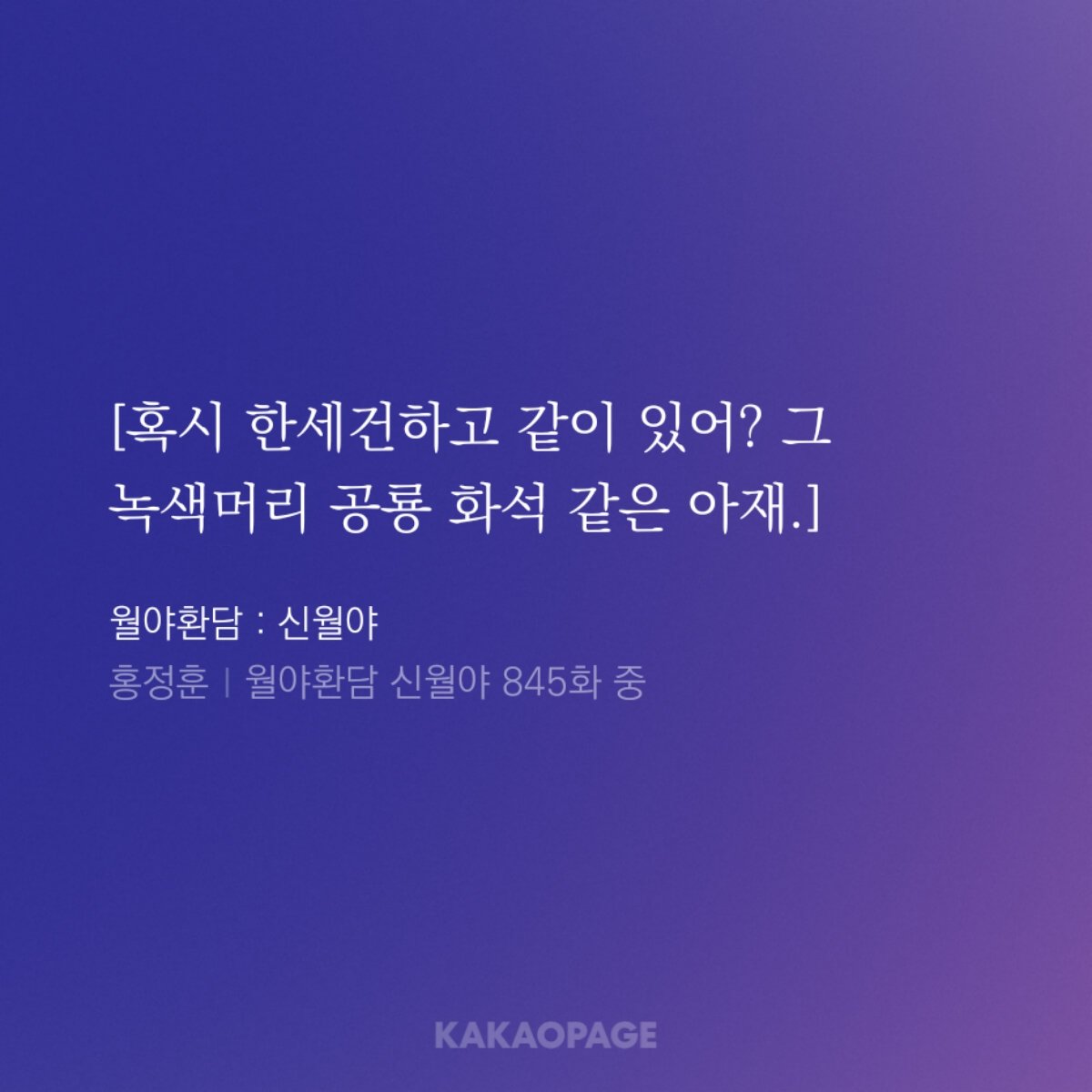 [혹시 한세건하고 같이 있어? 그 녹색머리 공룡 화석 같은 아재.]

월야환담 : 신월야

홍정훈 | 월야환담 신월야 845화 중

KAKAOPAGE